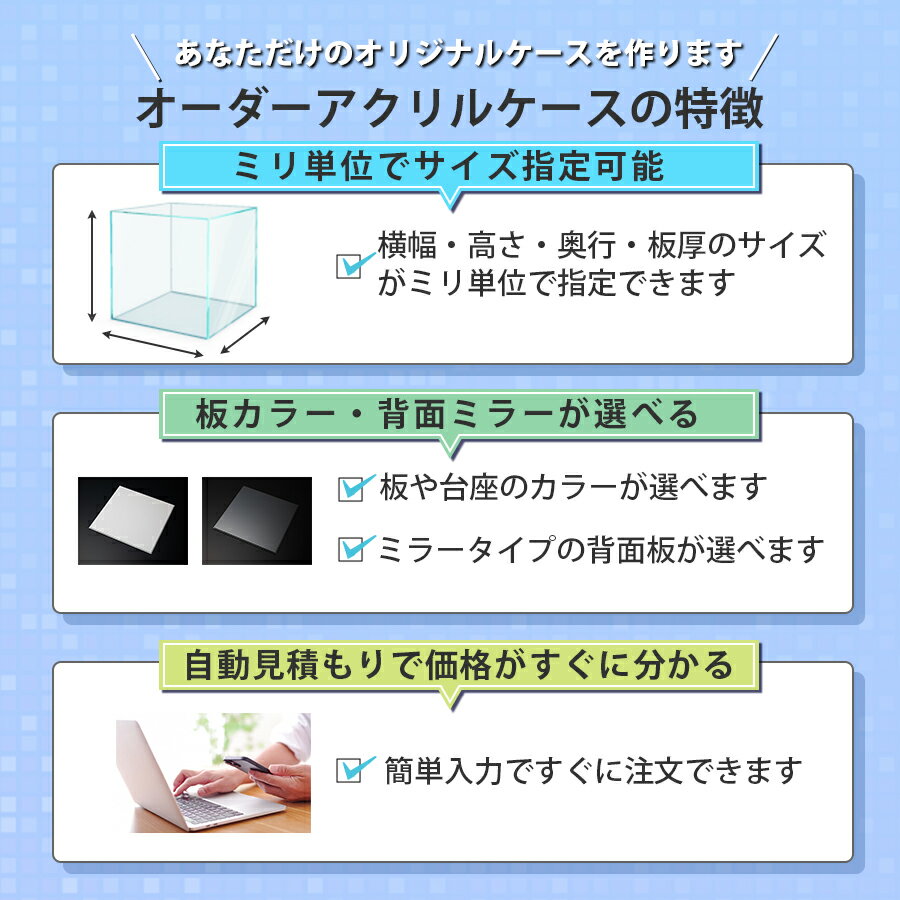 あなただけのオリジナルケースを作ります
オーダーアクリルケースの特徴

ミリ単位でサイズ指定可能

横幅・高さ・奥行・板厚のサイズがミリ単位で指定できます

板カラー・背面ミラーが選べる

板や台座のカラーが選べます

ミラータイプの背面板が選べます

自動見積もりで価格がすぐに分かる

簡単入力ですぐに注文できます